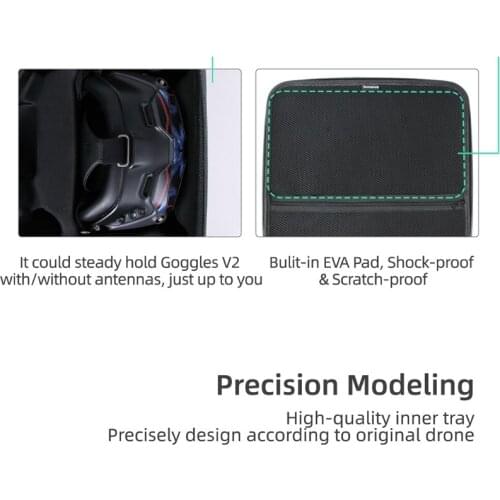 It could steady hold Goggles V2 with/without antennas, just up to you

Bulit-in EVA Pad, Shock-proof & Scratch-proof

Precision Modeling

High-quality inner tray
Precisely design according to original drone